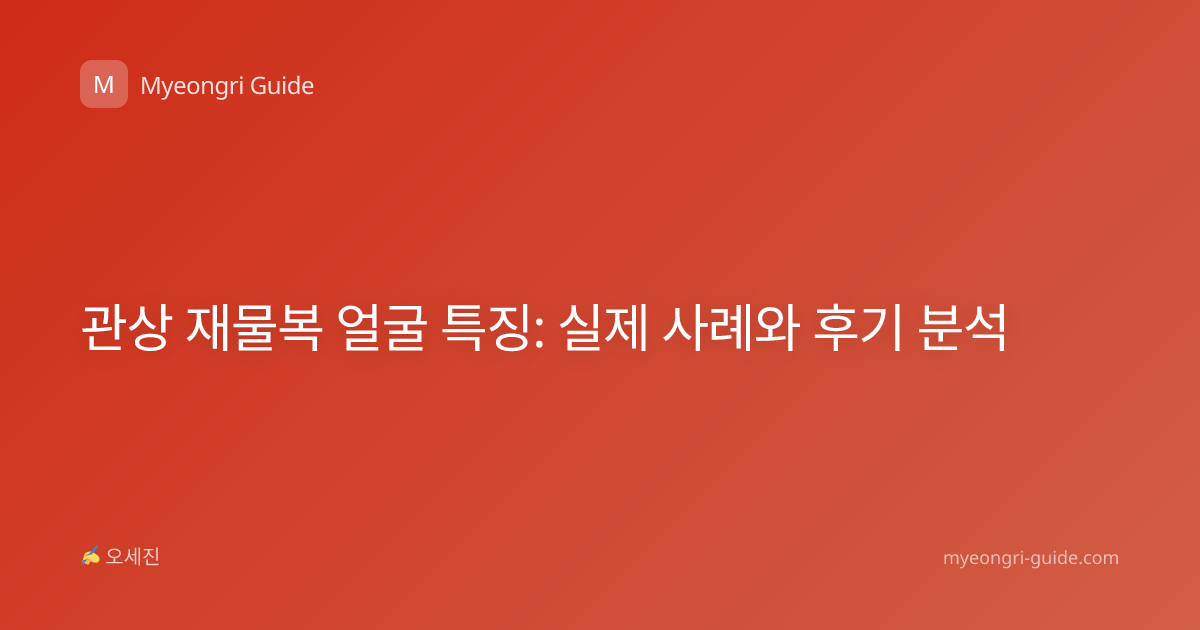 M Myeongri Guide

관상 재물복 얼굴 특징: 실제 사례와 후기 분석

✍ 오세진

myeongri-guide.com